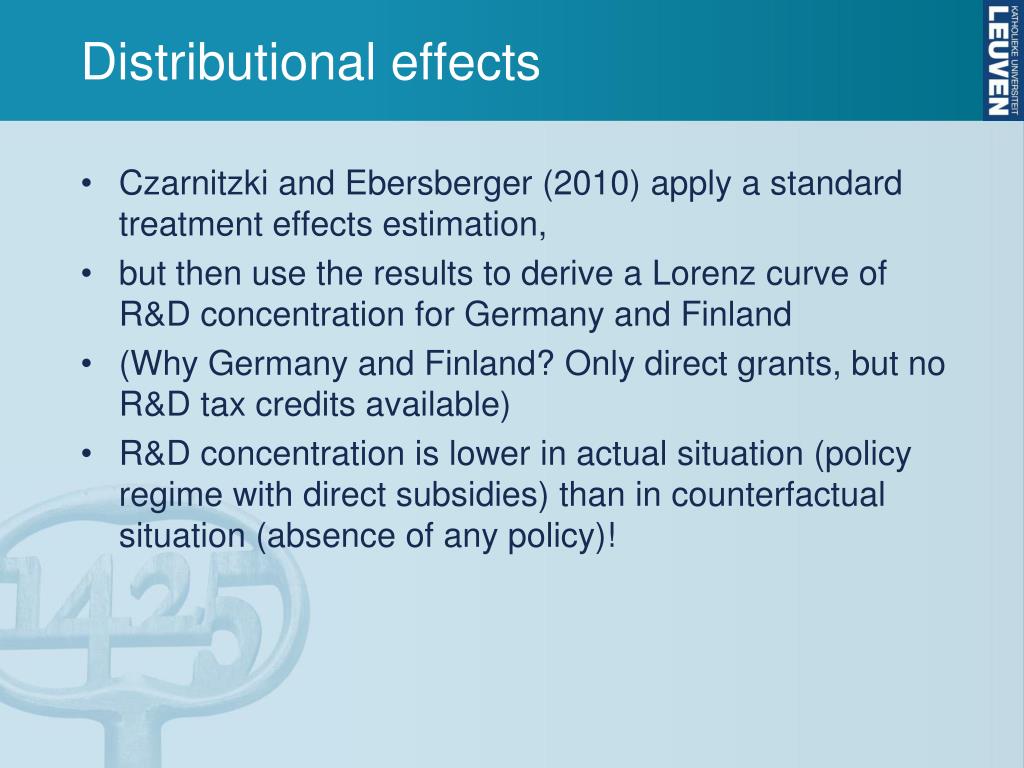 Distributional effects

KATHOLIEKE UNIVERSITEIT LEUVEN

• Czarnitzki and Ebersberger (2010) apply a standard treatment effects estimation,

• but then use the results to derive a Lorenz curve of R&D concentration for Germany and Finland

• (Why Germany and Finland? Only direct grants, but no R&D tax credits available)

• R&D concentration is lower in actual situation (policy regime with direct subsidies) than in counterfactual situation (absence of any policy)!

1425